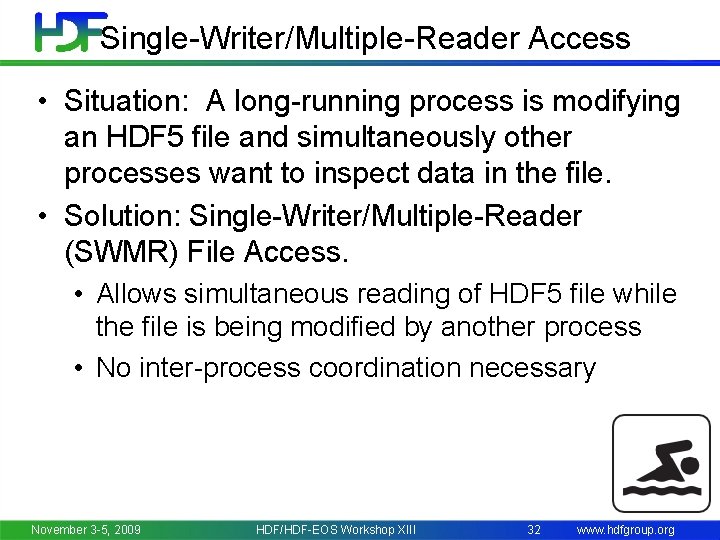 HDF Single-Writer/Multiple-Reader Access

• Situation: A long-running process is modifying an HDF5 file and simultaneously other processes want to inspect data in the file.

• Solution: Single-Writer/Multiple-Reader (SWMR) File Access.

• Allows simultaneous reading of HDF5 file while the file is being modified by another process

• No inter-process coordination necessary

November 3-5, 2009 HDF/HDF-EOS Workshop XIII 32 www.hdfgroup.org